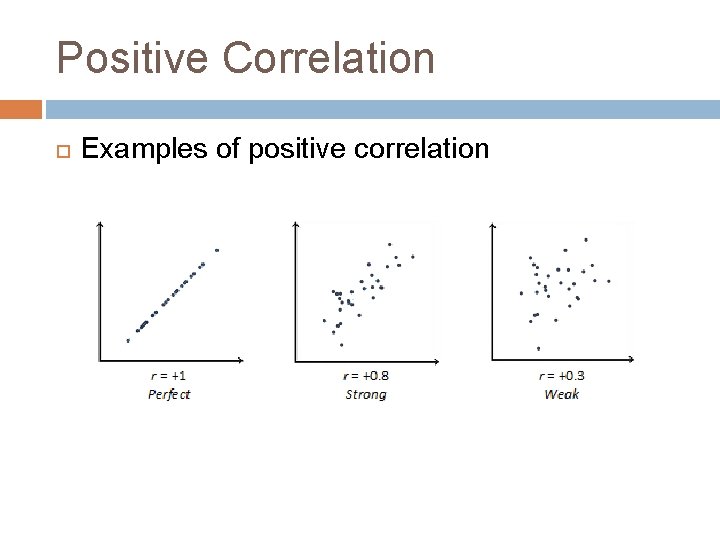 Positive Correlation

Examples of positive correlation

$r = +1$
Perfect

$r = +0.8$
Strong

$r = +0.3$
Weak